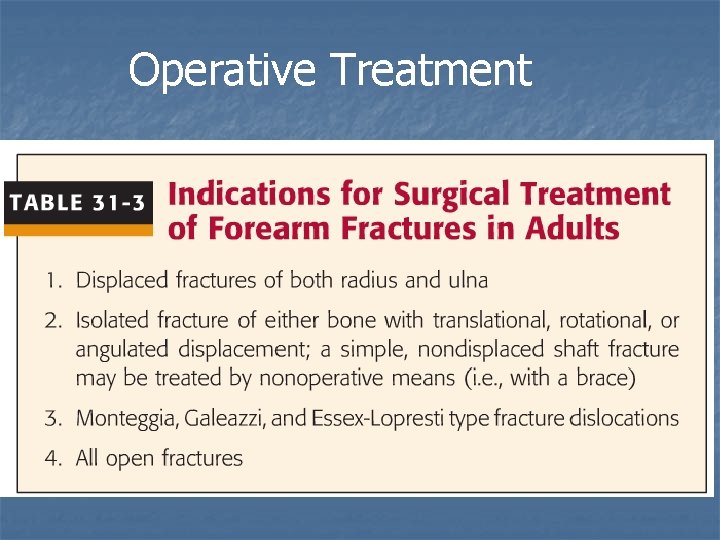 Operative Treatment

TABLE 31-3 Indications for Surgical Treatment of Forearm Fractures in Adults

1. Displaced fractures of both radius and ulna

2. Isolated fracture of either bone with translational, rotational, or angulated displacement; a simple, nondisplaced shaft fracture may be treated by nonoperative means (i.e., with a brace)

3. Monteggia, Galeazzi, and Essex-Lopresti type fracture dislocations

4. All open fractures